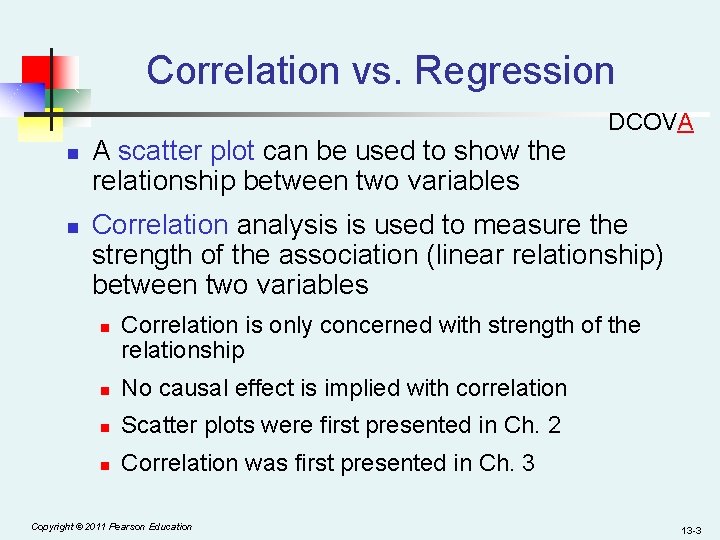 Correlation vs. Regression

DCOVA

A scatter plot can be used to show the relationship between two variables

Correlation analysis is used to measure the strength of the association (linear relationship) between two variables

Correlation is only concerned with strength of the relationship

No causal effect is implied with correlation

Scatter plots were first presented in Ch. 2

Correlation was first presented in Ch. 3

Copyright © 2011 Pearson Education

13-3